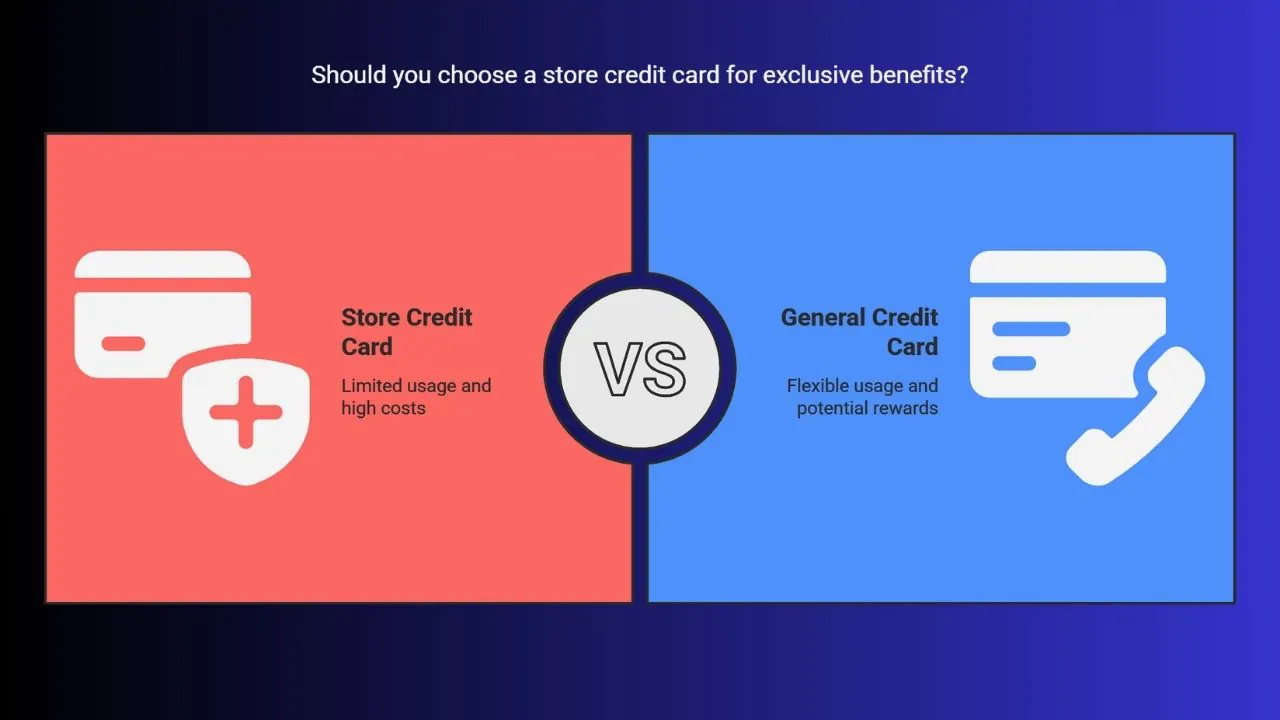 Should you choose a store credit card for exclusive benefits?

Store Credit Card

Limited usage and high costs

VS

General Credit Card

Flexible usage and potential rewards